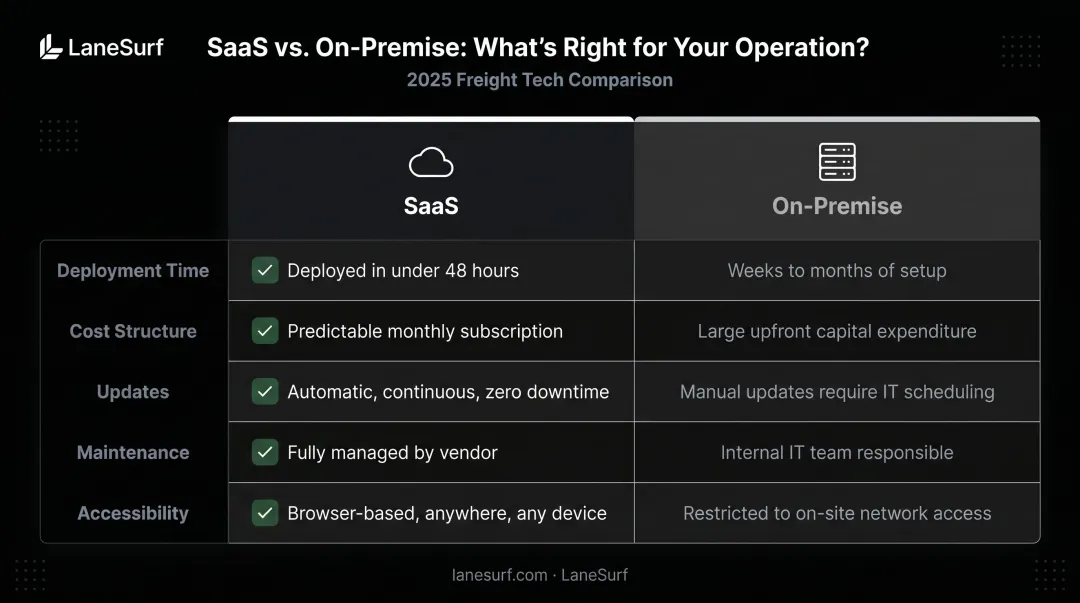 LaneSurf

SaaS vs. On-Premise: What's Right for Your Operation?

2025 Freight Tech Comparison

| | SaaS | On-Premise |
|---|---|---|
| Deployment Time | Deployed in under 48 hours | Weeks to months of setup |
| Cost Structure | Predictable monthly subscription | Large upfront capital expenditure |
| Updates | Automatic, continuous, zero downtime | Manual updates require IT scheduling |
| Maintenance | Fully managed by vendor | Internal IT team responsible |
| Accessibility | Browser-based, anywhere, any device | Restricted to on-site network access |

lanesurf.com · LaneSurf